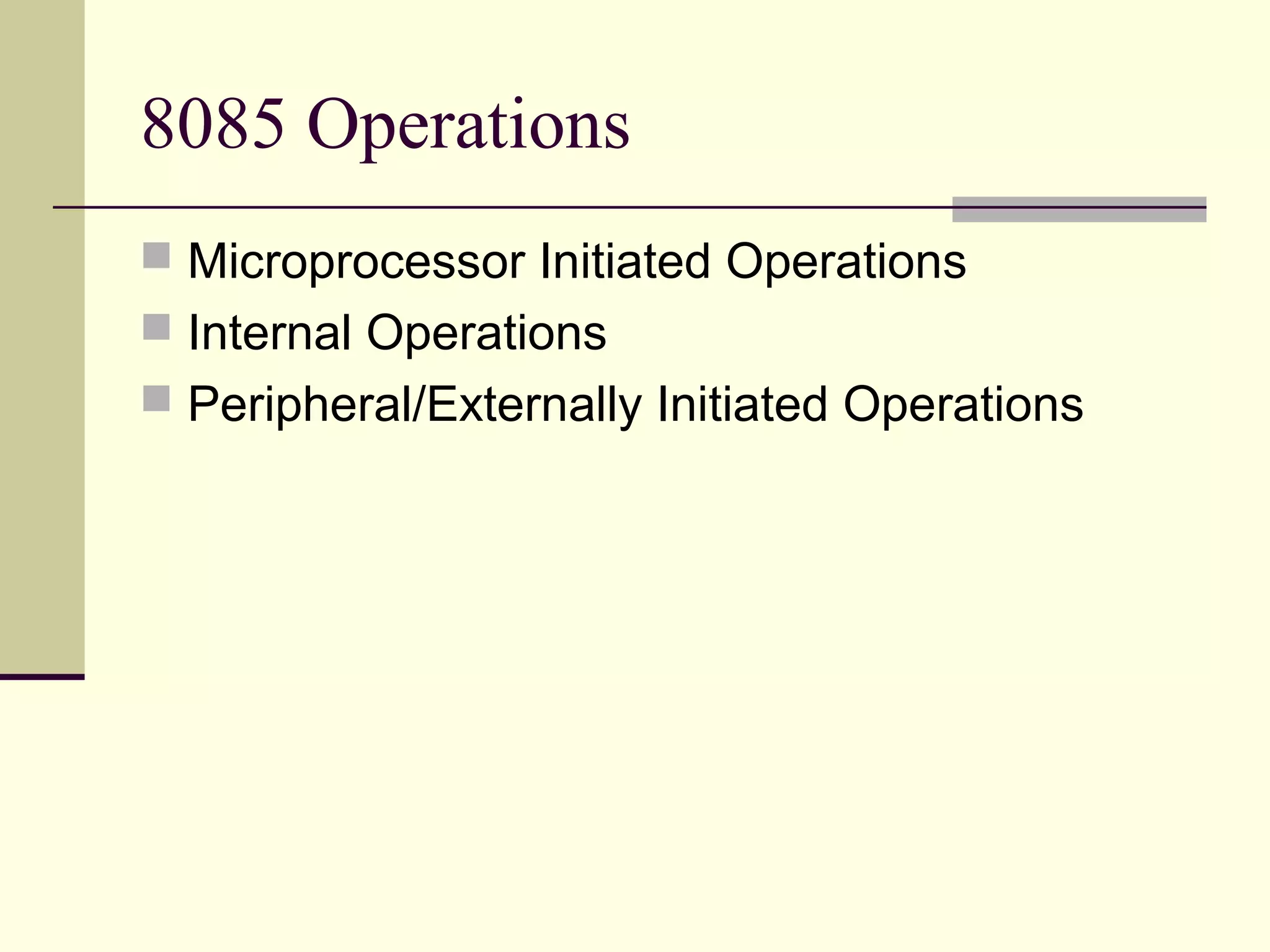 8085 Operations

- Microprocessor Initiated Operations
- Internal Operations
- Peripheral/Externally Initiated Operations